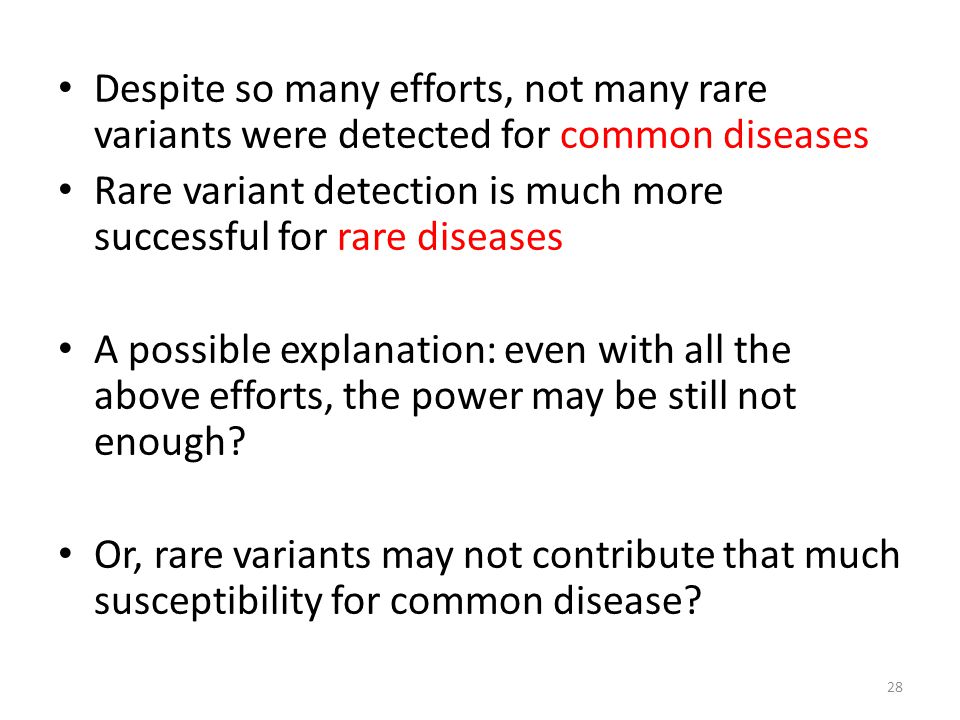 • Despite so many efforts, not many rare variants were detected for common diseases
• Rare variant detection is much more successful for rare diseases

• A possible explanation: even with all the above efforts, the power may be still not enough?

• Or, rare variants may not contribute that much susceptibility for common disease?

28